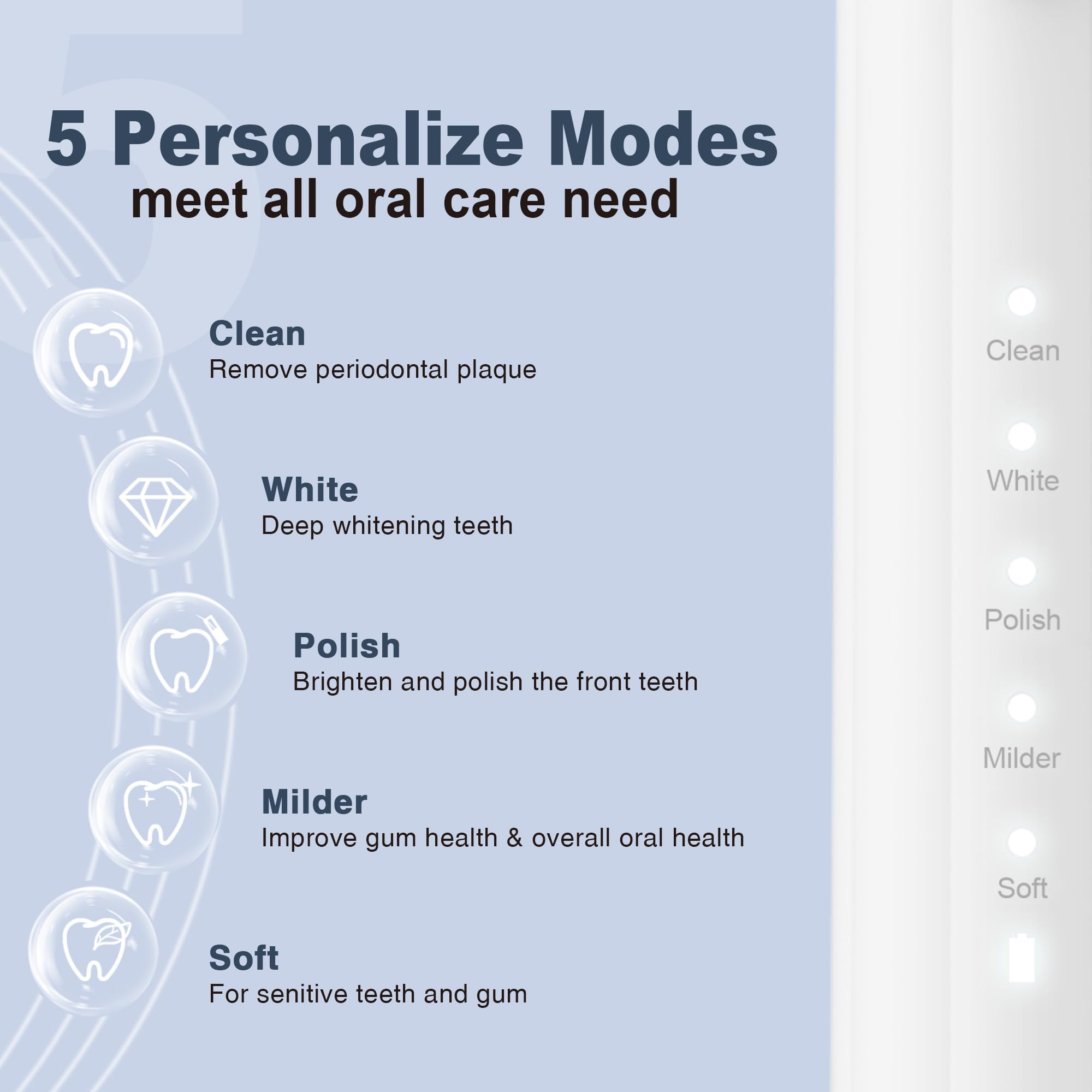 5 Personalize Modes
meet all oral care need

Clean
Remove periodontal plaque

White
Deep whitening teeth

Polish
Brighten and polish the front teeth

Milder
Improve gum health & overall oral health

Soft
For senitive teeth and gum

Clean
White
Polish
Milder
Soft